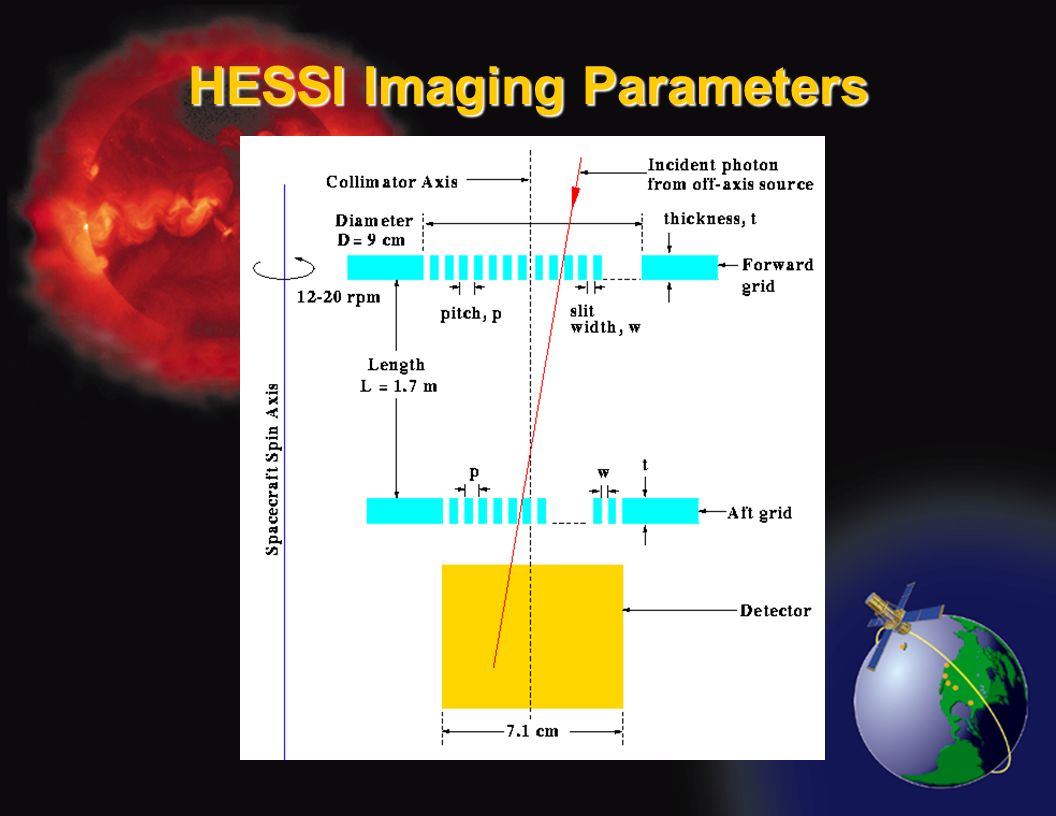 HESSI Imaging Parameters

Collimator Axis

Incident photon from off-axis source

Diameter D = 9 cm

thickness, t

Forward grid

12-20 rpm

pitch, p

slit width, w

Length L = 1.7 m

Spacecraft Spin Axis

p

w

t

Aft grid

Detector

7.1 cm